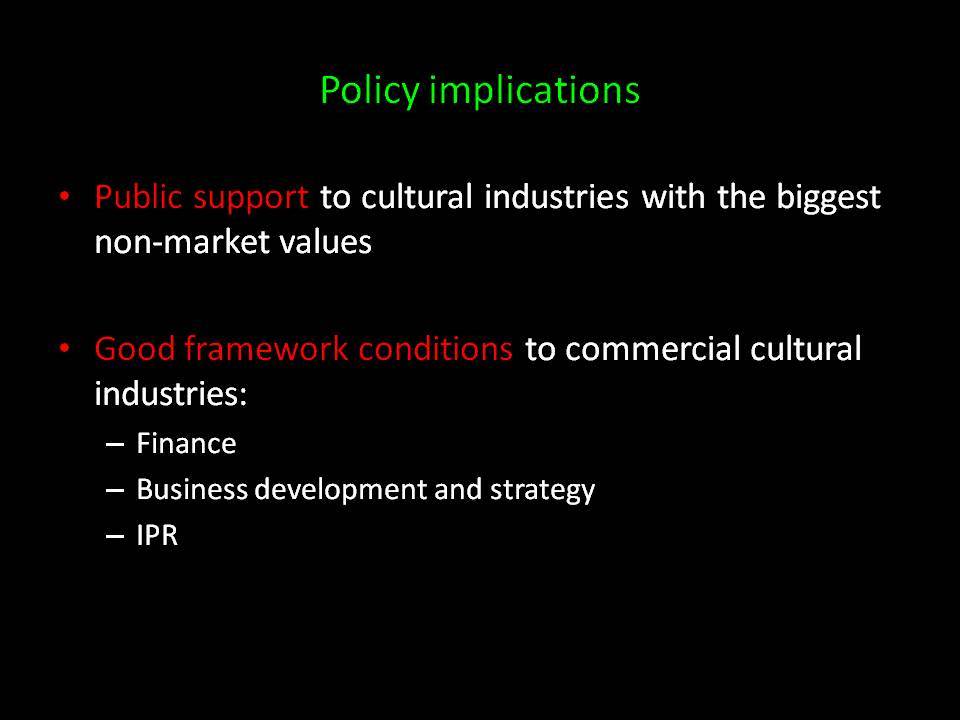 Policy implications

• Public support to cultural industries with the biggest non-market values

• Good framework conditions to commercial cultural industries:
 – Finance
 – Business development and strategy
 – IPR